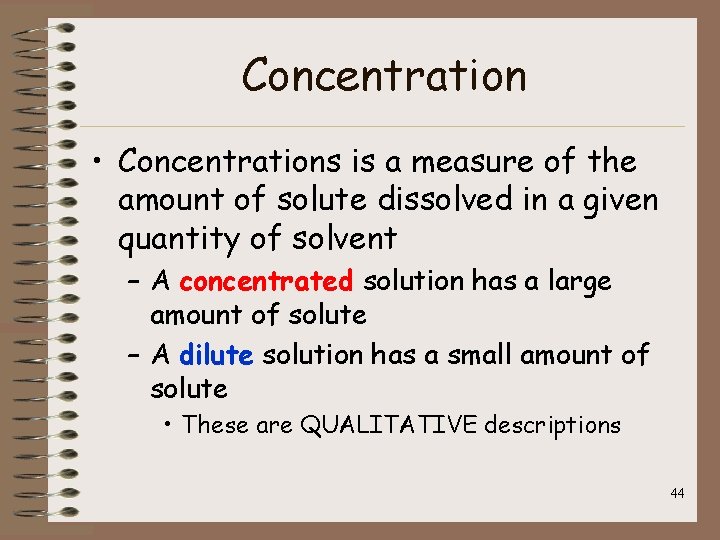 Concentration

• Concentrations is a measure of the amount of solute dissolved in a given quantity of solvent

– A concentrated solution has a large amount of solute

– A dilute solution has a small amount of solute

• These are QUALITATIVE descriptions

44